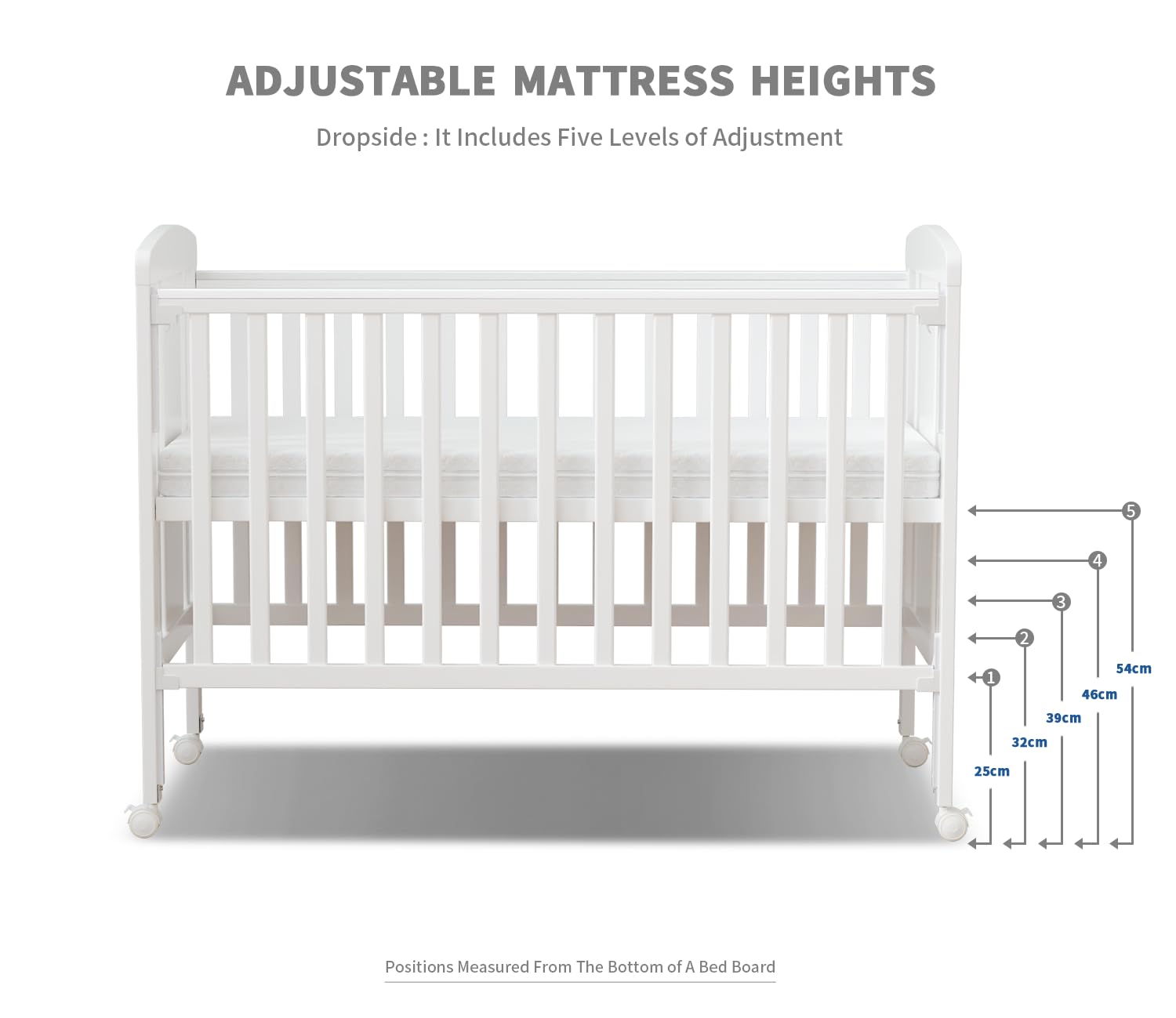 ADJUSTABLE MATTRESS HEIGHTS

Dropside : It Includes Five Levels of Adjustment

5
4
3
2
1
54cm
46cm
39cm
32cm
25cm

Positions Measured From The Bottom of A Bed Board